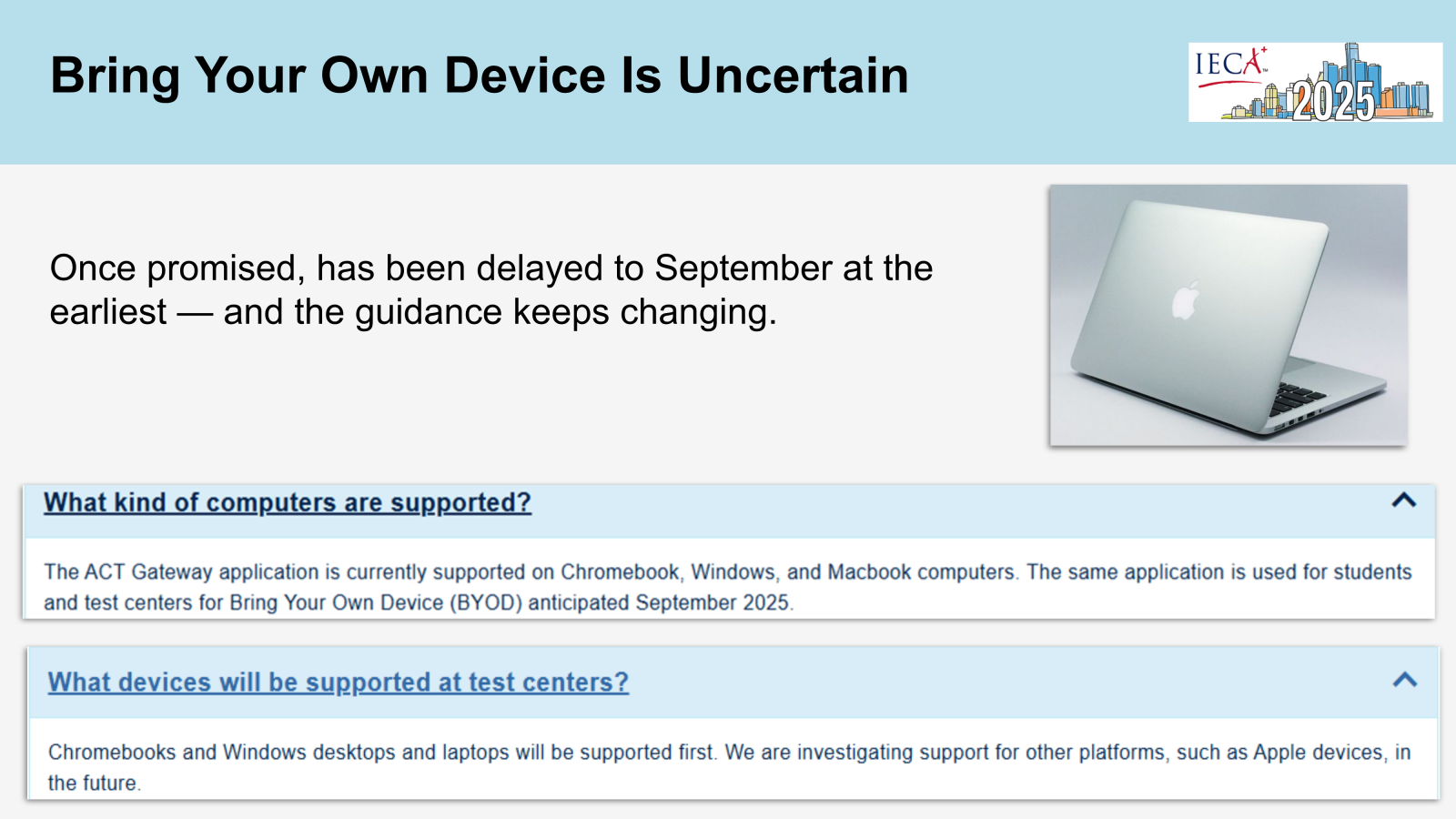 Bring Your Own Device Is Uncertain

IECA 2025

Once promised, has been delayed to September at the earliest — and the guidance keeps changing.

What kind of computers are supported?

The ACT Gateway application is currently supported on Chromebook, Windows, and Macbook computers. The same application is used for students and test centers for Bring Your Own Device (BYOD) anticipated September 2025.

What devices will be supported at test centers?

Chromebooks and Windows desktops and laptops will be supported first. We are investigating support for other platforms, such as Apple devices, in the future.